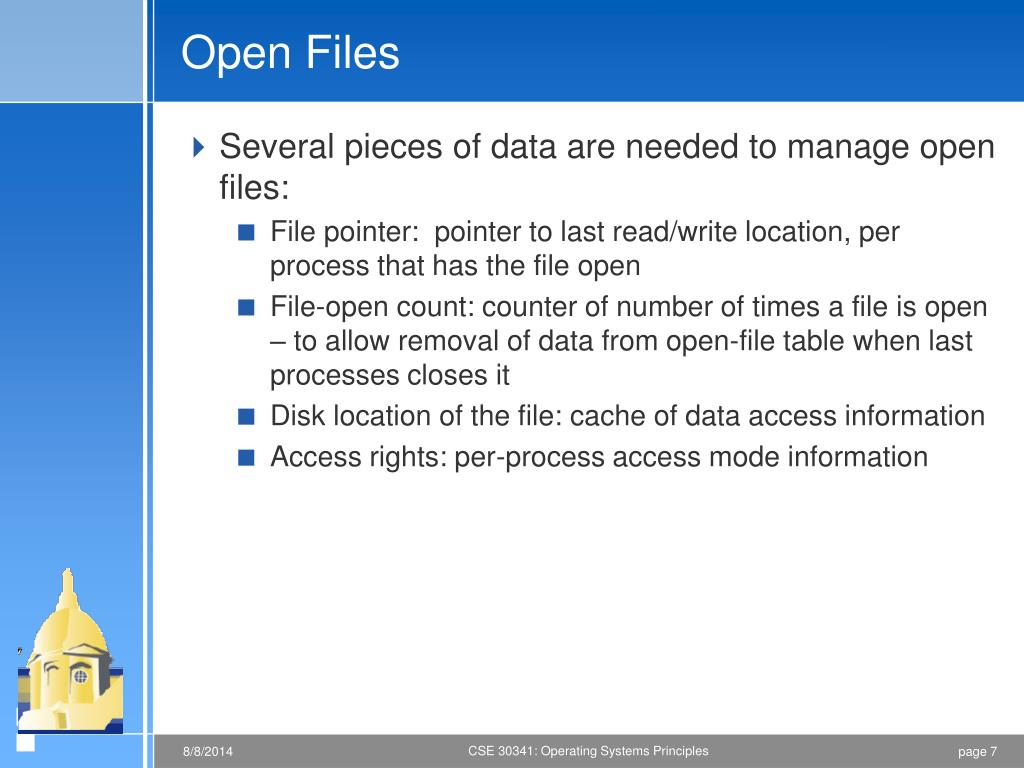 Open Files

Several pieces of data are needed to manage open files:

File pointer:  pointer to last read/write location, per process that has the file open

File-open count: counter of number of times a file is open – to allow removal of data from open-file table when last processes closes it

Disk location of the file: cache of data access information

Access rights: per-process access mode information

8/8/2014

CSE 30341: Operating Systems Principles

page 7